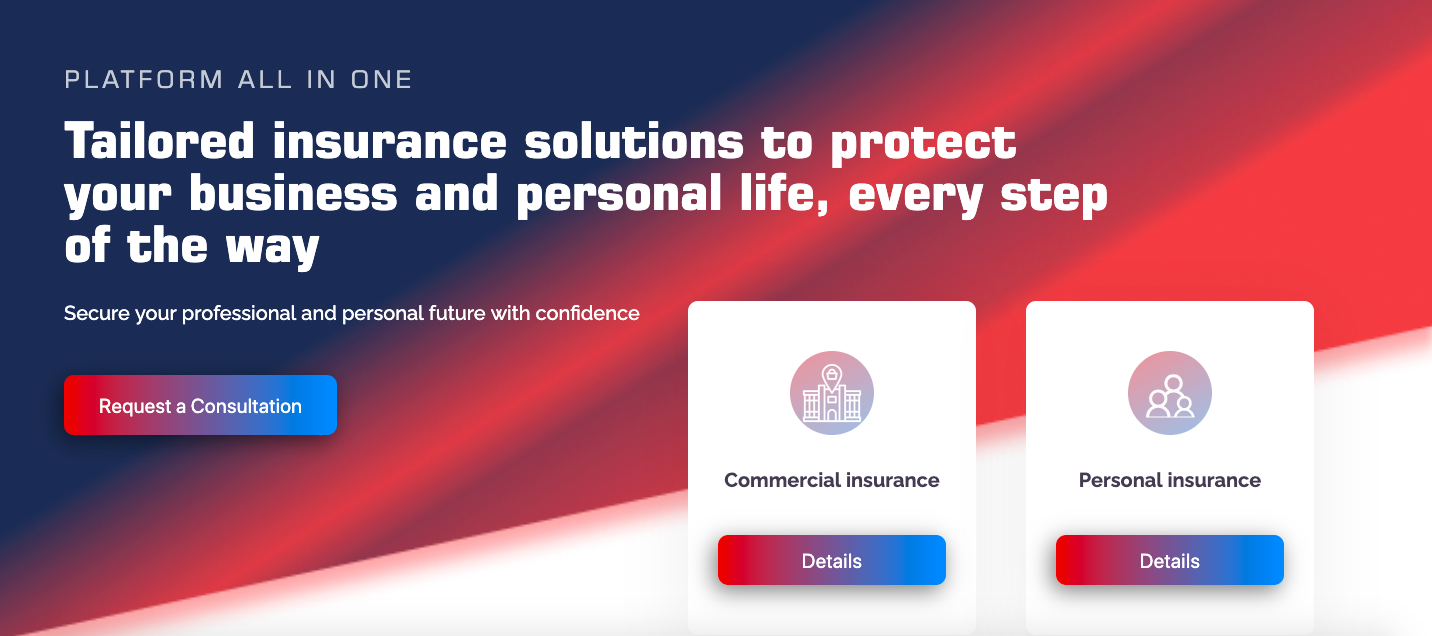 PLATFORM ALL IN ONE

Tailored insurance solutions to protect your business and personal life, every step of the way

Secure your professional and personal future with confidence

Request a Consultation

Commercial insurance

Details

Personal insurance

Details